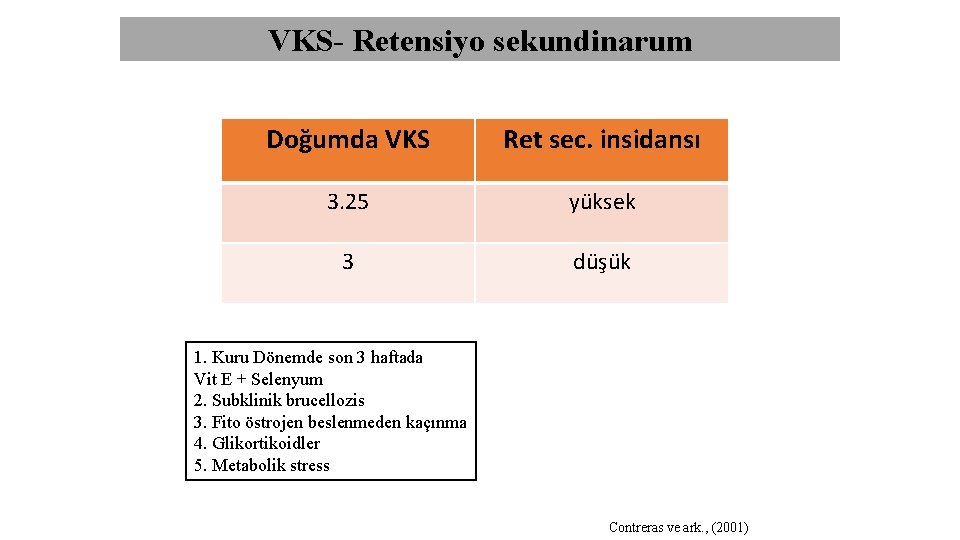 VKS- Retensiyo sekundinarum

| Doğumda VKS | Ret sec. insidansı |
|---|---|
| 3.25 | yüksek |
| 3 | düşük |

1. Kuru Dönemde son 3 haftada Vit E + Selenyum
2. Subklinik brucellozis
3. Fito östrojen beslenmeden kaçınma
4. Glikortikoidler
5. Metabolik stress

Contreras ve ark., (2001)